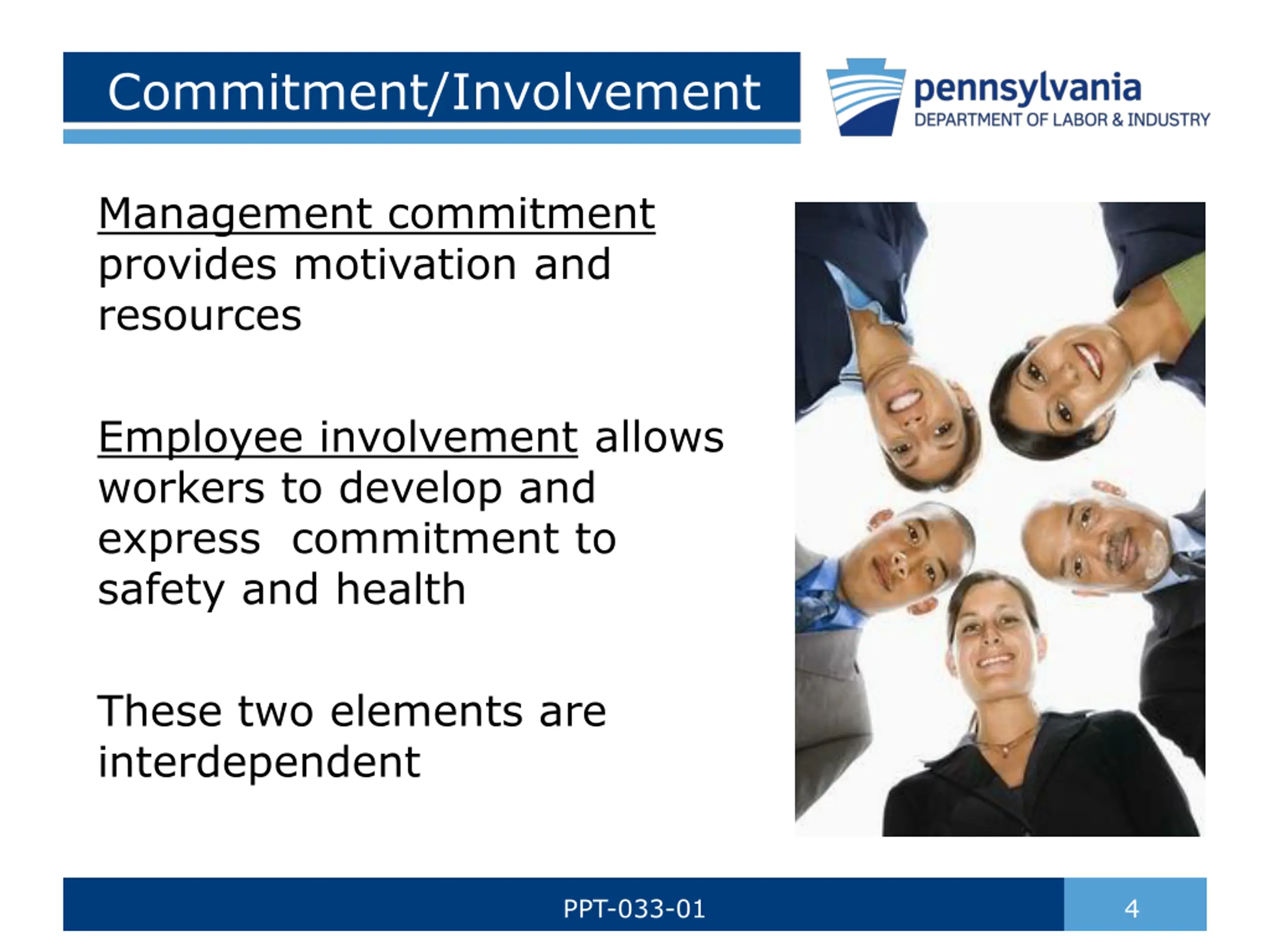 Commitment/Involvement

pennsylvania
DEPARTMENT OF LABOR & INDUSTRY

Management commitment provides motivation and resources

Employee involvement allows workers to develop and express commitment to safety and health

These two elements are interdependent

PPT-033-01

4